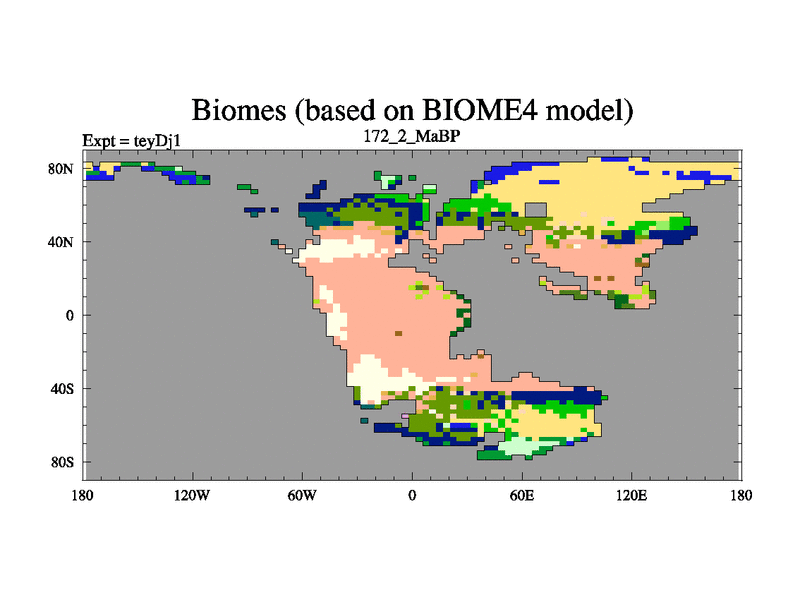 Biomes (based on BIOME4 model)
Expt = teyDj1
172_2_MaBP

80N
40N
0
40S
80S

180
120W
60W
0
60E
120E
180